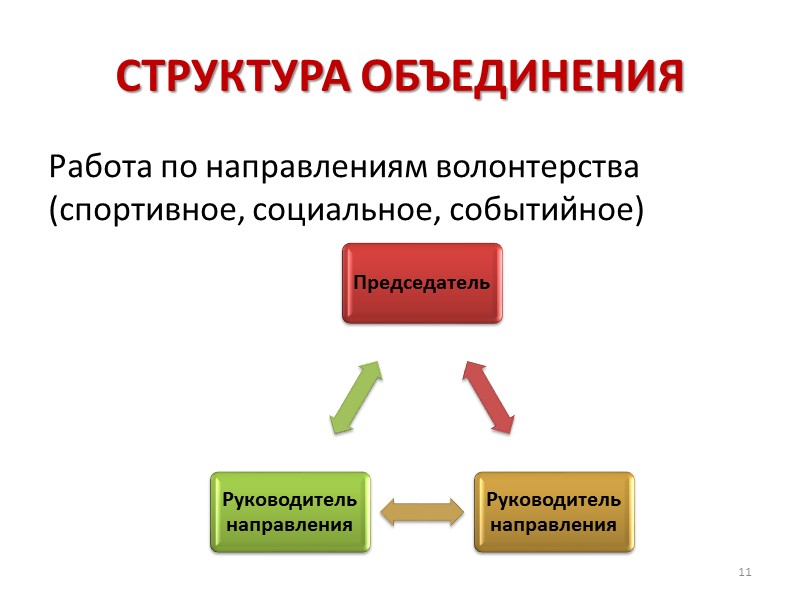 СТРУКТУРА ОБЪЕДИНЕНИЯ

Работа по направлениям волонтерства (спортивное, социальное, событийное)

Председатель

Руководитель направления

Руководитель направления

11